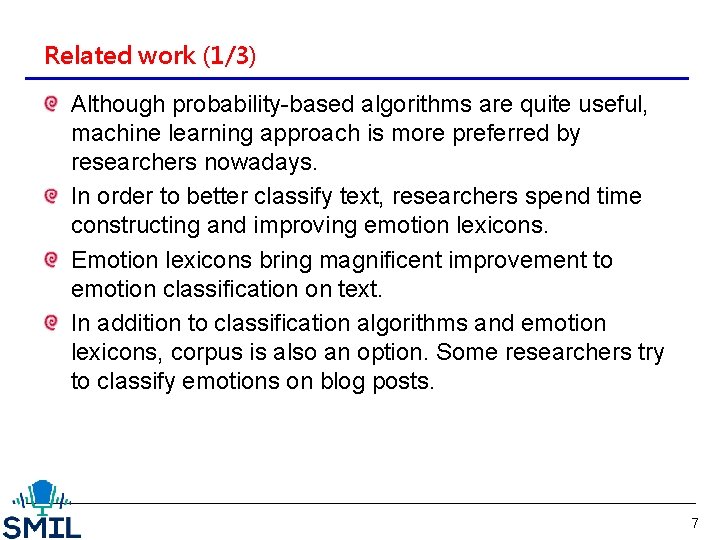 Related work (1/3)

Although probability-based algorithms are quite useful, machine learning approach is more preferred by researchers nowadays.

In order to better classify text, researchers spend time constructing and improving emotion lexicons.

Emotion lexicons bring magnificent improvement to emotion classification on text.

In addition to classification algorithms and emotion lexicons, corpus is also an option. Some researchers try to classify emotions on blog posts.

SMIL

7